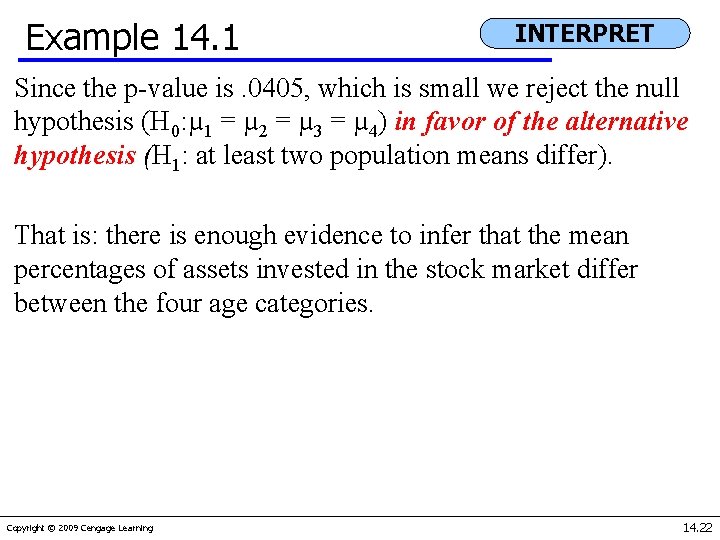 Example 14.1

INTERPRET

Since the p-value is .0405, which is small we reject the null hypothesis ($H_0$:$\mu_1 = \mu_2 = \mu_3 = \mu_4$) in favor of the alternative hypothesis ($H_1$: at least two population means differ).

That is: there is enough evidence to infer that the mean percentages of assets invested in the stock market differ between the four age categories.

Copyright © 2009 Cengage Learning

14.22